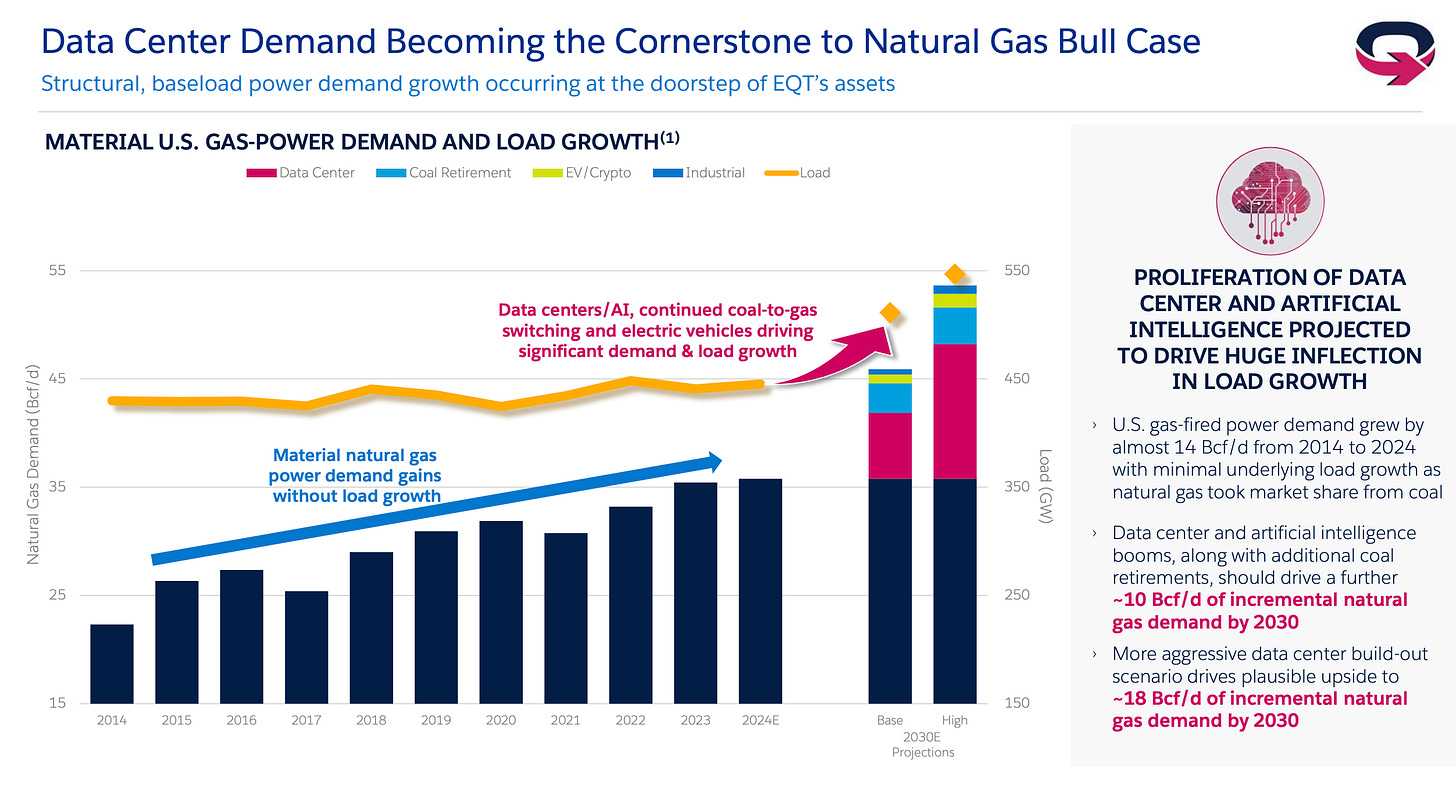 Data Center Demand Becoming the Cornerstone to Natural Gas Bull Case

Structural, baseload power demand growth occurring at the doorstep of EQT's assets

MATERIAL U.S. GAS-POWER DEMAND AND LOAD GROWTH$^{(1)}$

Data Center   Coal Retirement   EV/Crypto   Industrial   Load

Natural Gas Demand (Bcf/d)

55
45
35
25
15

Load (GW)

550
450
350
250
150

Data centers/AI, continued coal-to-gas switching and electric vehicles driving significant demand & load growth

Material natural gas power demand gains without load growth

2014 2015 2016 2017 2018 2019 2020 2021 2022 2023 2024E Base High

2030E Projections

PROLIFERATION OF DATA CENTER AND ARTIFICIAL INTELLIGENCE PROJECTED TO DRIVE HUGE INFLECTION IN LOAD GROWTH

› U.S. gas-fired power demand grew by almost 14 Bcf/d from 2014 to 2024 with minimal underlying load growth as natural gas took market share from coal

› Data center and artificial intelligence booms, along with additional coal retirements, should drive a further ~10 Bcf/d of incremental natural gas demand by 2030

› More aggressive data center build-out scenario drives plausible upside to ~18 Bcf/d of incremental natural gas demand by 2030